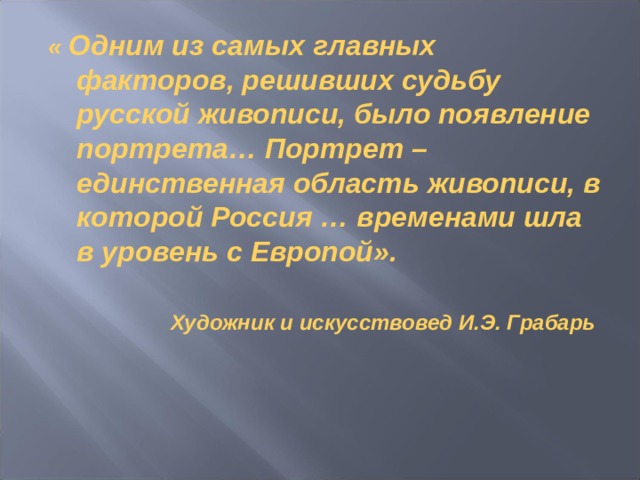 « Одним из самых главных факторов, решивших судьбу русской живописи, было появление портрета… Портрет – единственная область живописи, в которой Россия … временами шла в уровень с Европой».

Художник и искусствовед И.Э. Грабарь